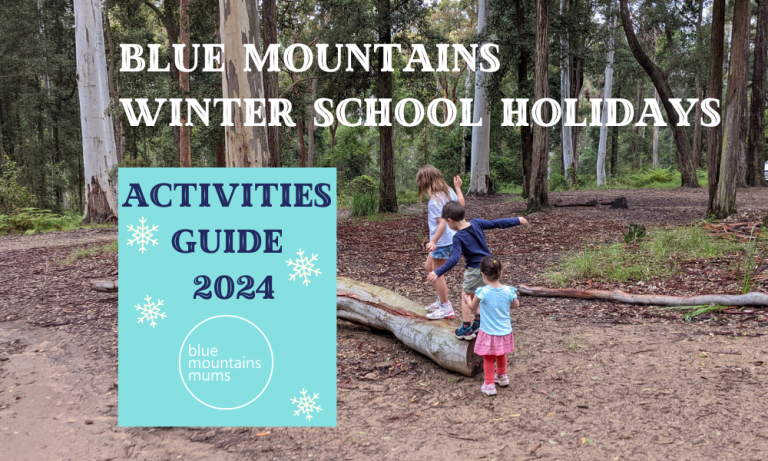 BLUE MOUNTAINS
WINTER SCHOOL HOLIDAYS

ACTIVITIES
GUIDE
2024

blue
mountains
mums